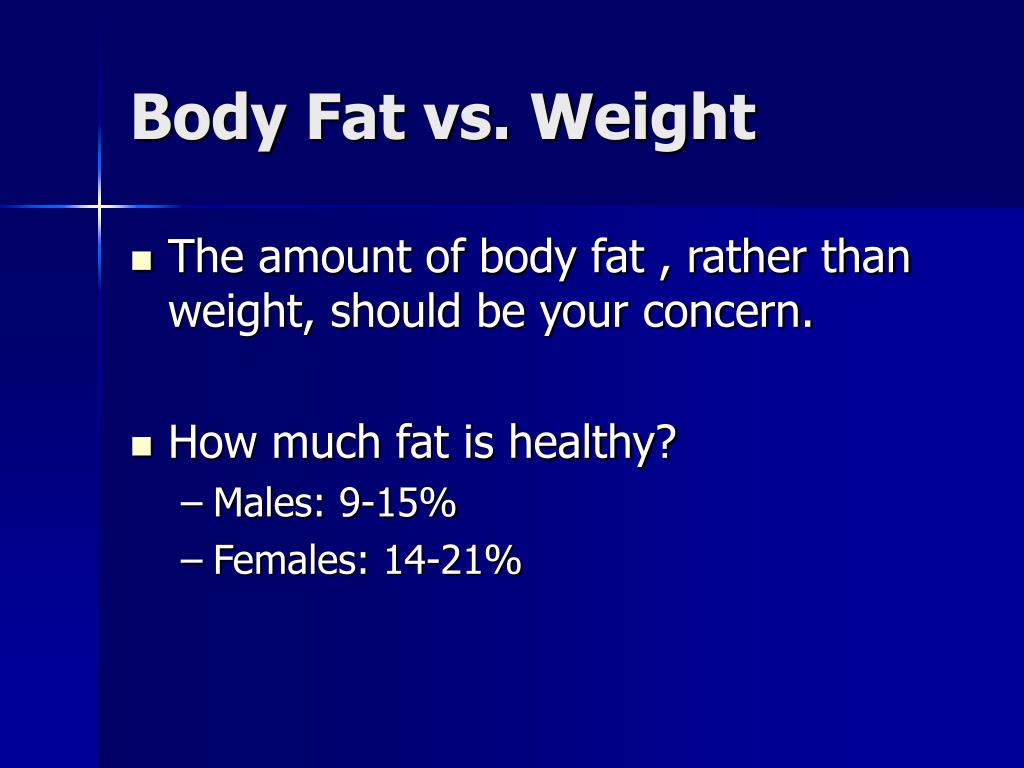 Body Fat vs. Weight

▪ The amount of body fat , rather than weight, should be your concern.

▪ How much fat is healthy?
– Males: 9-15%
– Females: 14-21%